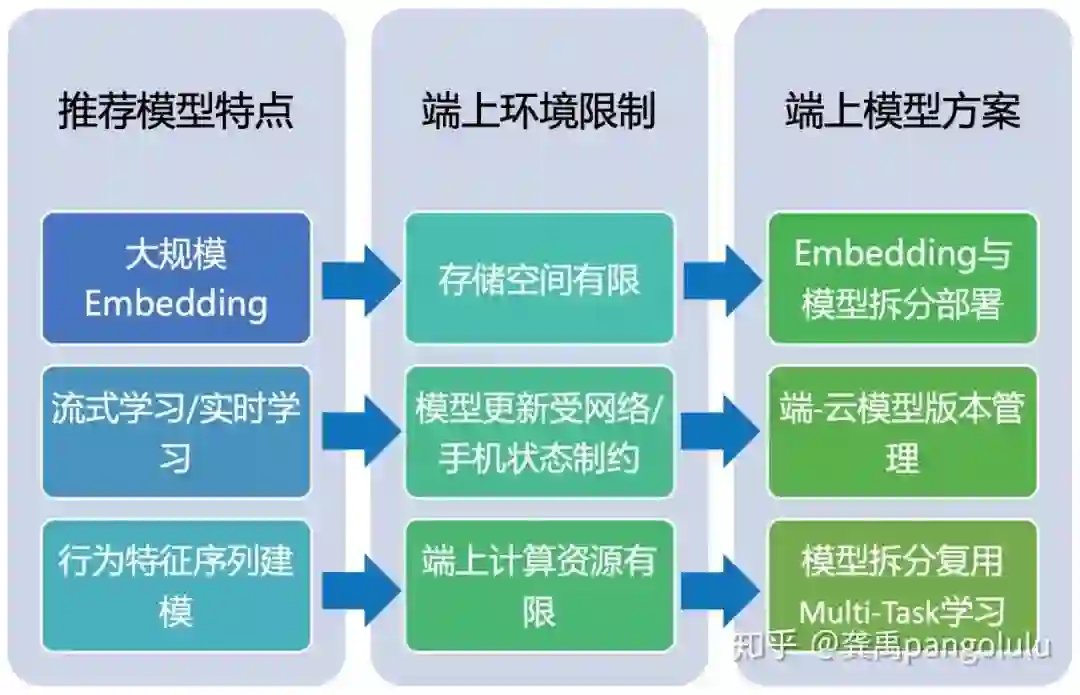 推荐模型特点

大规模 Embedding

流式学习/实时学习

行为特征序列建模

端上环境限制

存储空间有限

模型更新受网络/手机状态制约

端上计算资源有限

端上模型方案

Embedding与模型拆分部署

端-云模型版本管理

模型拆分复用 Multi-Task学习

知乎 @龚禹pangolulu